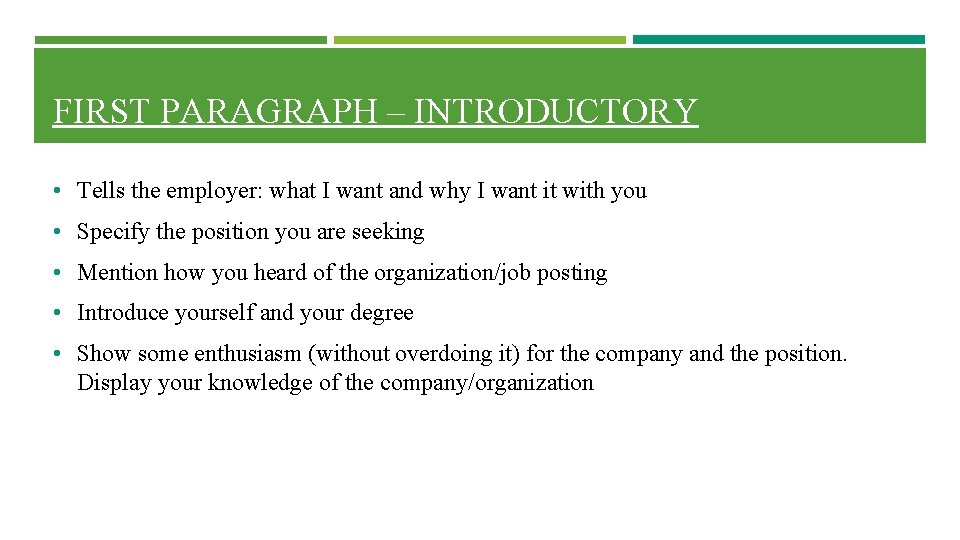 FIRST PARAGRAPH – INTRODUCTORY

• Tells the employer: what I want and why I want it with you

• Specify the position you are seeking

• Mention how you heard of the organization/job posting

• Introduce yourself and your degree

• Show some enthusiasm (without overdoing it) for the company and the position. Display your knowledge of the company/organization